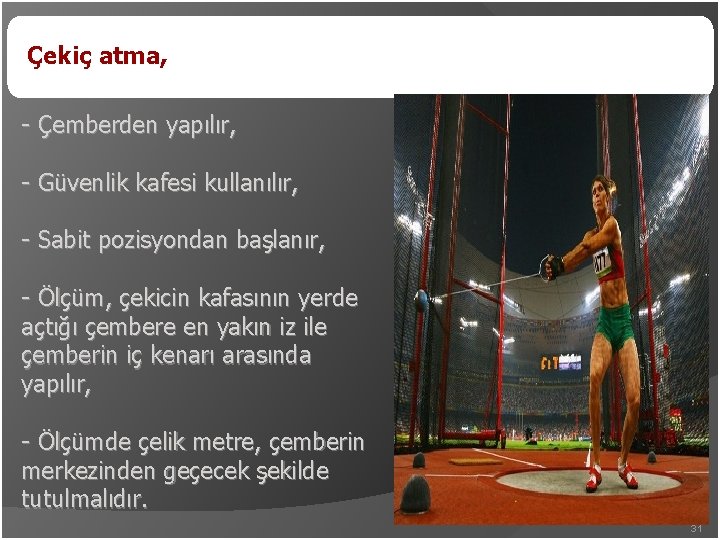 Çekiç atma,

- Çemberden yapılır,

- Güvenlik kafesi kullanılır,

- Sabit pozisyondan başlanır,

- Ölçüm, çekicin kafasının yerde açtığı çembere en yakın iz ile çemberin iç kenarı arasında yapılır,

- Ölçümde çelik metre, çemberin merkezinden geçecek şekilde tutulmalıdır.

31